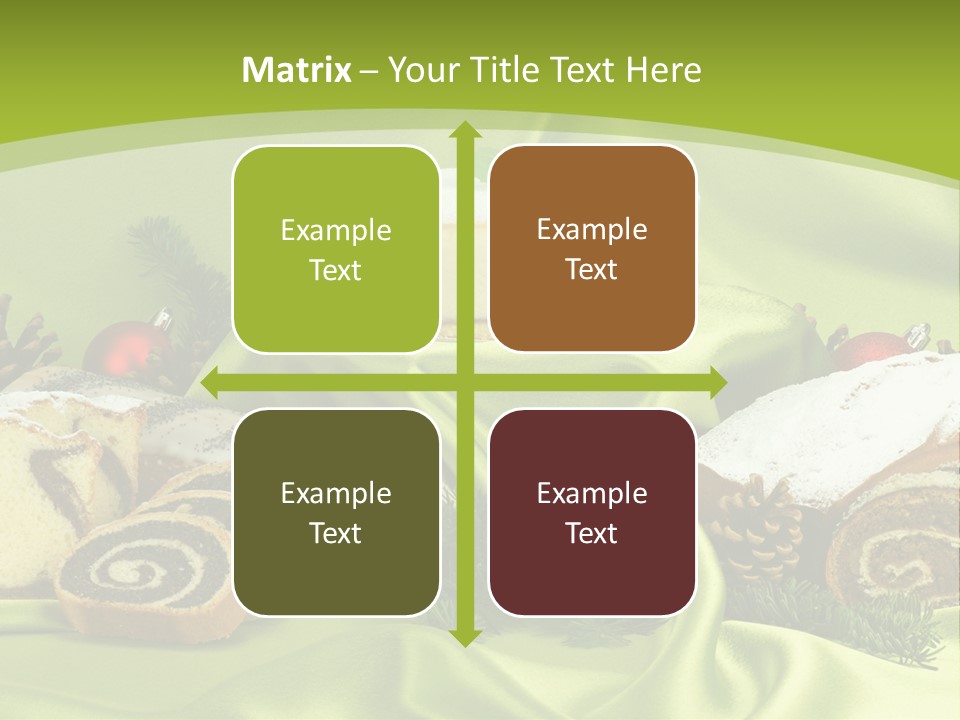 Matrix – Your Title Text Here

Example Text

Example Text

Example Text

Example Text